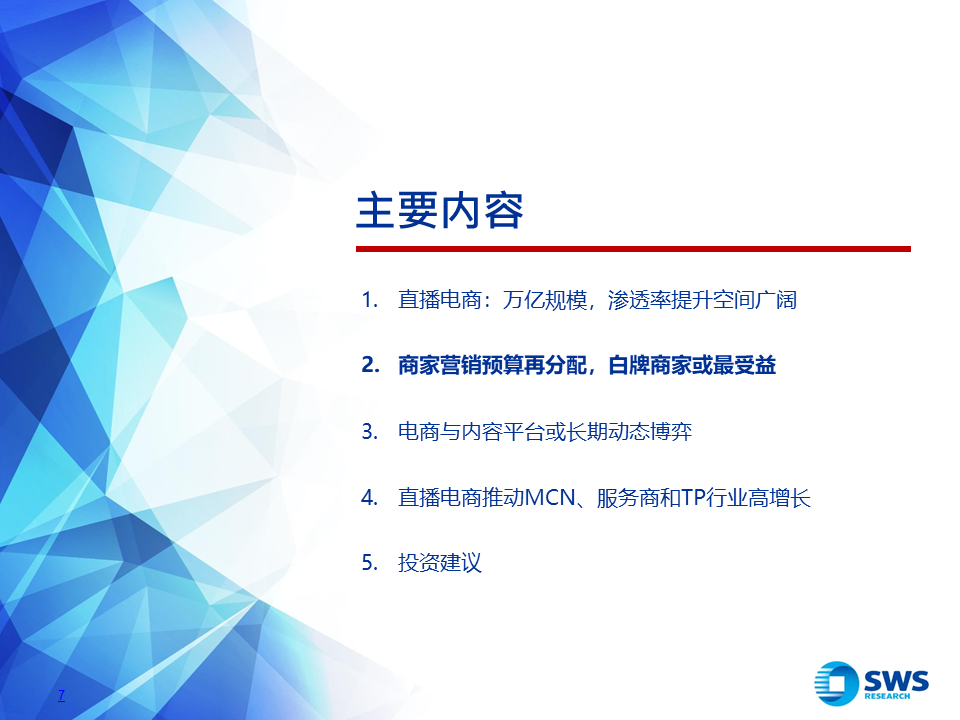 主要内容

1. 直播电商：万亿规模，渗透率提升空间广阔

2. 商家营销预算再分配，白牌商家或最受益

3. 电商与内容平台或长期动态博弈

4. 直播电商推动MCN、服务商和TP行业高增长

5. 投资建议

7

SWS RESEARCH